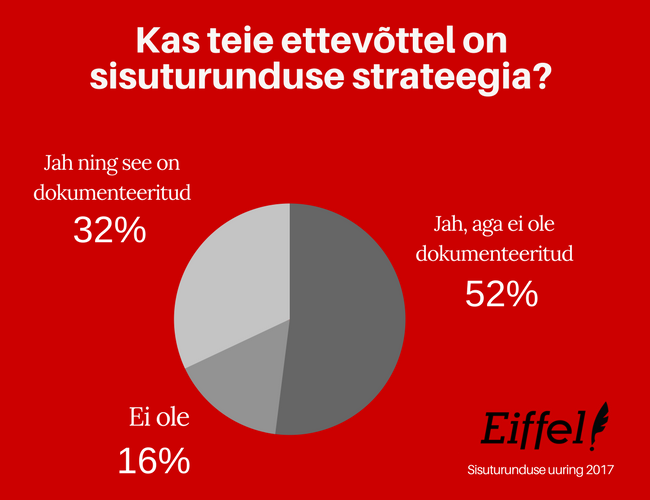 Kas teie ettevõttel on sisuturunduse strateegia?

Jah ning see on dokumenteeritud
32%

Jah, aga ei ole dokumenteeritud
52%

Ei ole
16%

Eiffel

Sisuturunduse uuring 2017